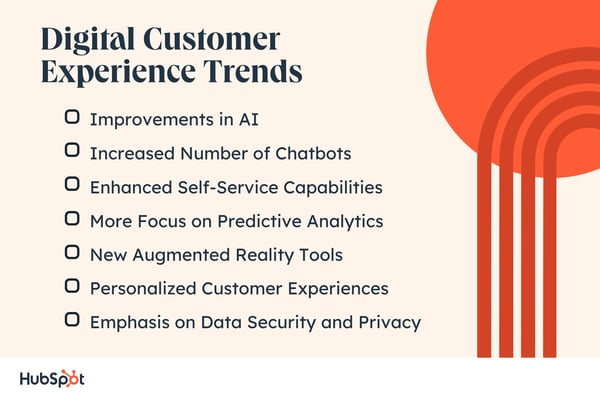 Digital Customer Experience Trends

Improvements in AI

Increased Number of Chatbots

Enhanced Self-Service Capabilities

More Focus on Predictive Analytics

New Augmented Reality Tools

Personalized Customer Experiences

Emphasis on Data Security and Privacy

HubSpot